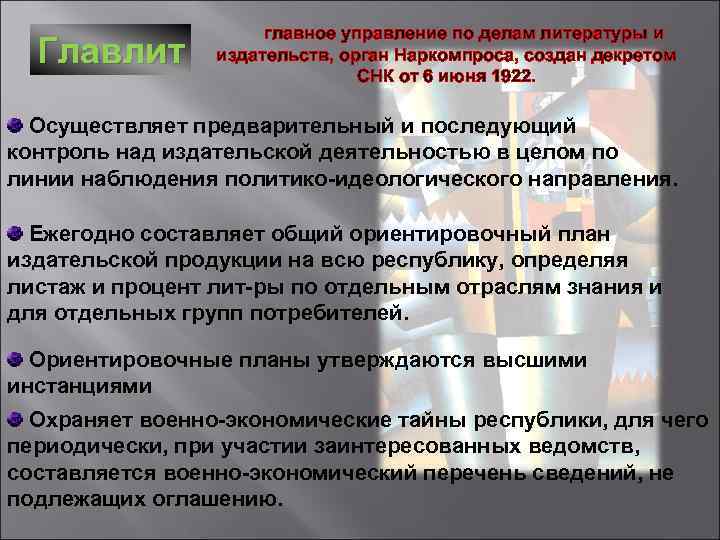 Главлит

главное управление по делам литературы и издательств, орган Наркомпроса, создан декретом СНК от 6 июня 1922.

Осуществляет предварительный и последующий контроль над издательской деятельностью в целом по линии наблюдения политико-идеологического направления.

Ежегодно составляет общий ориентировочный план издательской продукции на всю республику, определяя листаж и процент лит-ры по отдельным отраслям знания и для отдельных групп потребителей.

Ориентировочные планы утверждаются высшими инстанциями

Охраняет военно-экономические тайны республики, для чего периодически, при участии заинтересованных ведомств, составляется военно-экономический перечень сведений, не подлежащих оглашению.